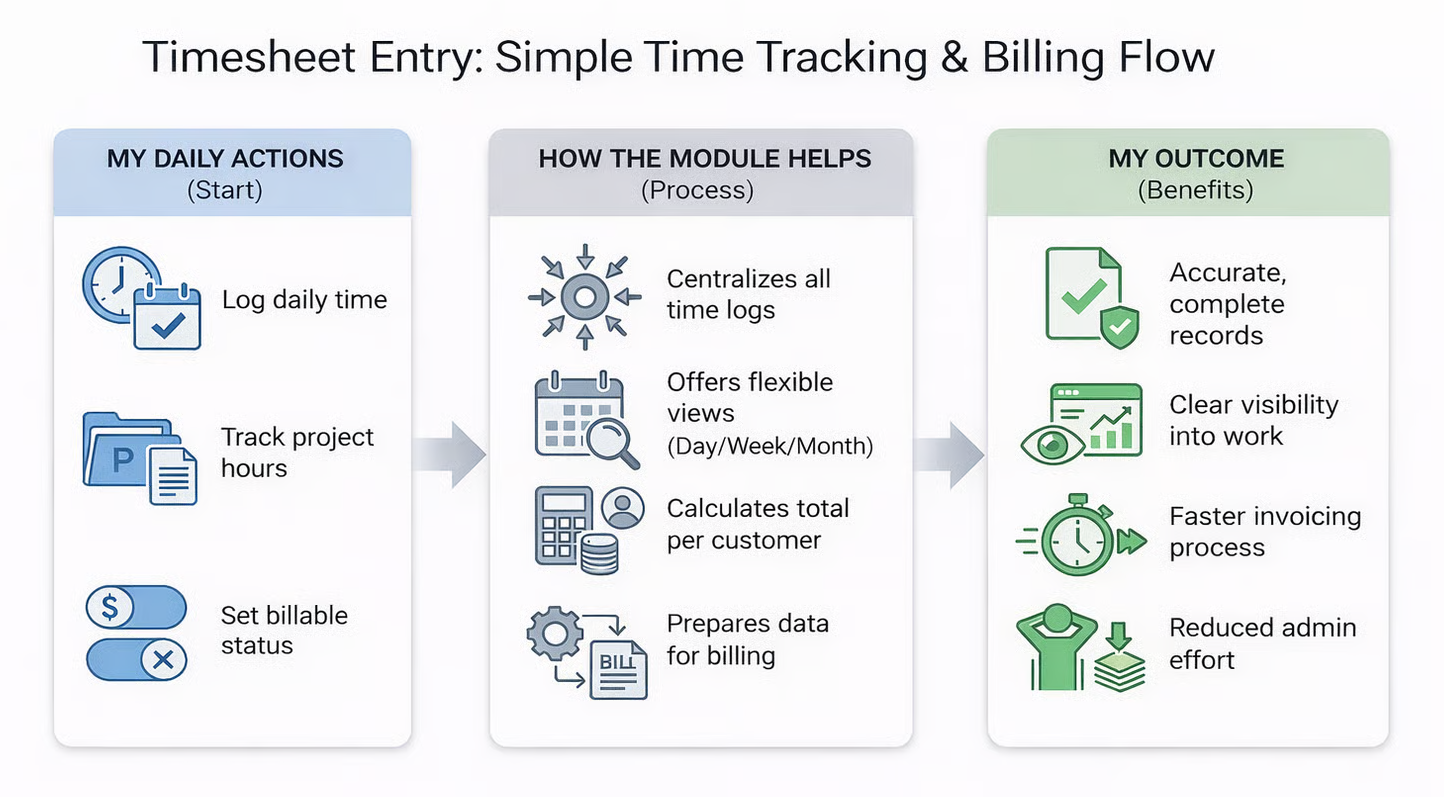 Timesheet Entry: Simple Time Tracking & Billing Flow

MY DAILY ACTIONS
(Start)

Log daily time

P

Track project hours

$

Set billable status

HOW THE MODULE HELPS
(Process)

Centralizes all time logs

Offers flexible views
(Day/Week/Month)

Calculates total per customer

BILL

Prepares data for billing

MY OUTCOME
(Benefits)

Accurate, complete records

Clear visibility into work

Faster invoicing process

Reduced admin effort